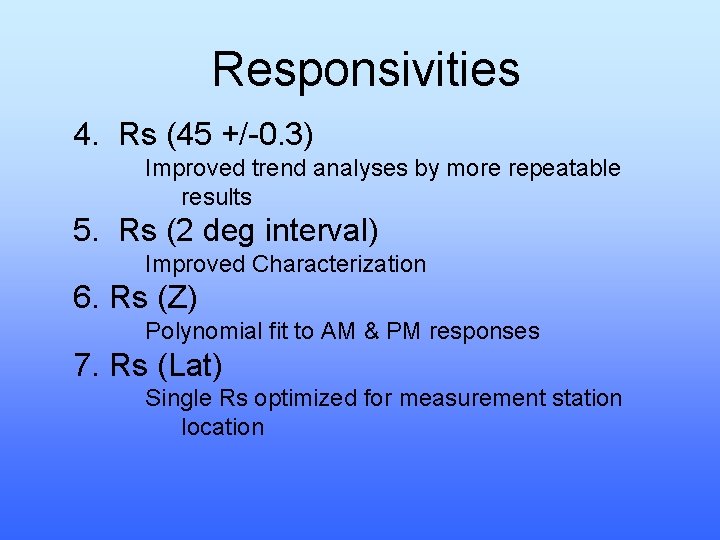 Responsivities

4. Rs (45 +/-0.3)
Improved trend analyses by more repeatable results
5. Rs (2 deg interval)
Improved Characterization
6. Rs (Z)
Polynomial fit to AM & PM responses
7. Rs (Lat)
Single Rs optimized for measurement station location